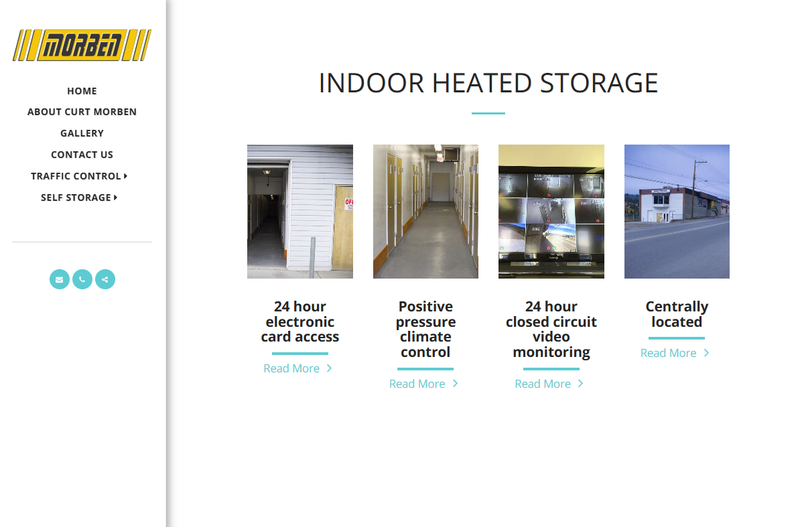 MORBEN

HOME
ABOUT CURT MORBEN
GALLERY
CONTACT US
TRAFFIC CONTROL
SELF STORAGE

INDOOR HEATED STORAGE

24 hour electronic card access
Read More

Positive pressure climate control
Read More

24 hour closed circuit video monitoring
Read More

Centrally located
Read More